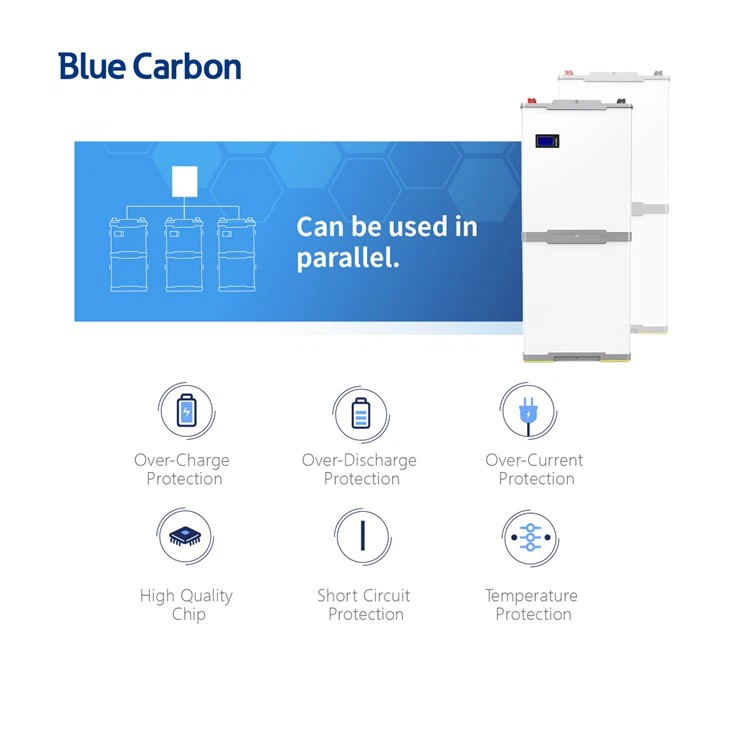 Blue Carbon

Can be used in parallel.

Over-Charge Protection

Over-Discharge Protection

Over-Current Protection

High Quality Chip

Short Circuit Protection

Temperature Protection